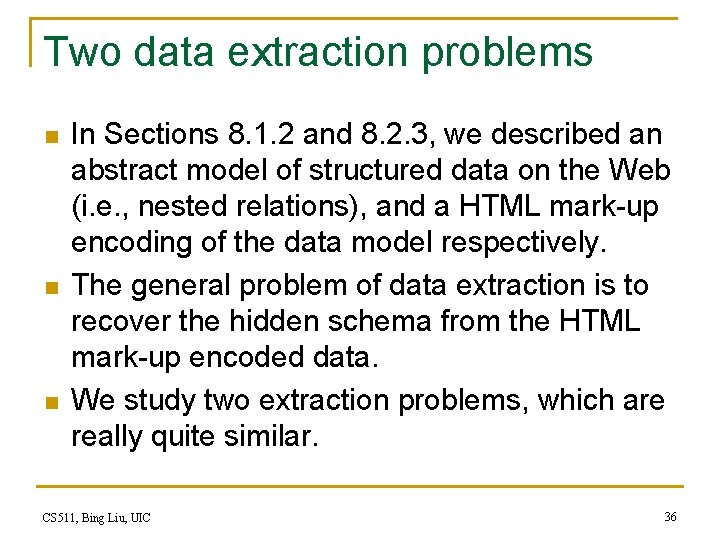 Two data extraction problems

- In Sections 8.1.2 and 8.2.3, we described an abstract model of structured data on the Web (i.e., nested relations), and a HTML mark-up encoding of the data model respectively.
- The general problem of data extraction is to recover the hidden schema from the HTML mark-up encoded data.
- We study two extraction problems, which are really quite similar.

CS511, Bing Liu, UIC

36